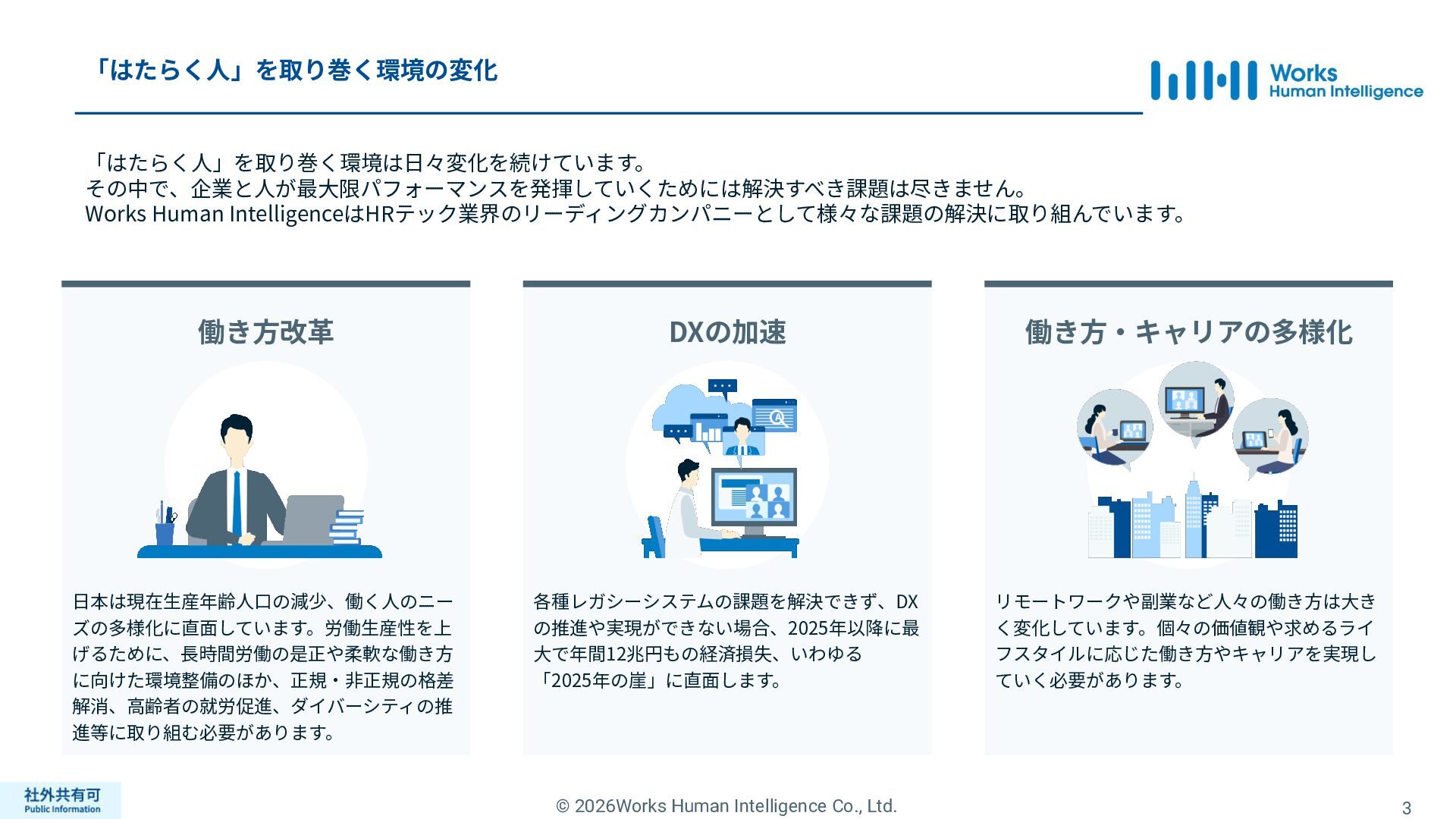 「はたらく人」を取り巻く環境の変化

Works Human Intelligence

「はたらく人」を取り巻く環境は日々変化を続けています。
その中で、企業と人が最大限パフォーマンスを発揮していくためには解決すべき課題は尽きません。
Works Human IntelligenceはHRテック業界のリーディングカンパニーとして様々な課題の解決に取り組んでいます。

働き方改革

日本は現在生産年齢人口の減少、働く人のニーズの多様化に直面しています。労働生産性を上げるために、長時間労働の是正や柔軟な働き方に向けた環境整備のほか、正規・非正規の格差解消、高齢者の就労促進、ダイバーシティの推進等に取り組む必要があります。

DXの加速

各種レガシーシステムの課題を解決できず、DXの推進や実現ができない場合、2025年以降に最大で年間12兆円もの経済損失、いわゆる「2025年の崖」に直面します。

働き方・キャリアの多様化

リモートワークや副業など人々の働き方は大きく変化しています。個々の価値観や求めるライフスタイルに応じた働き方やキャリアを実現していく必要があります。

社外共有可
Public Information

© 2026Works Human Intelligence Co., Ltd.

3